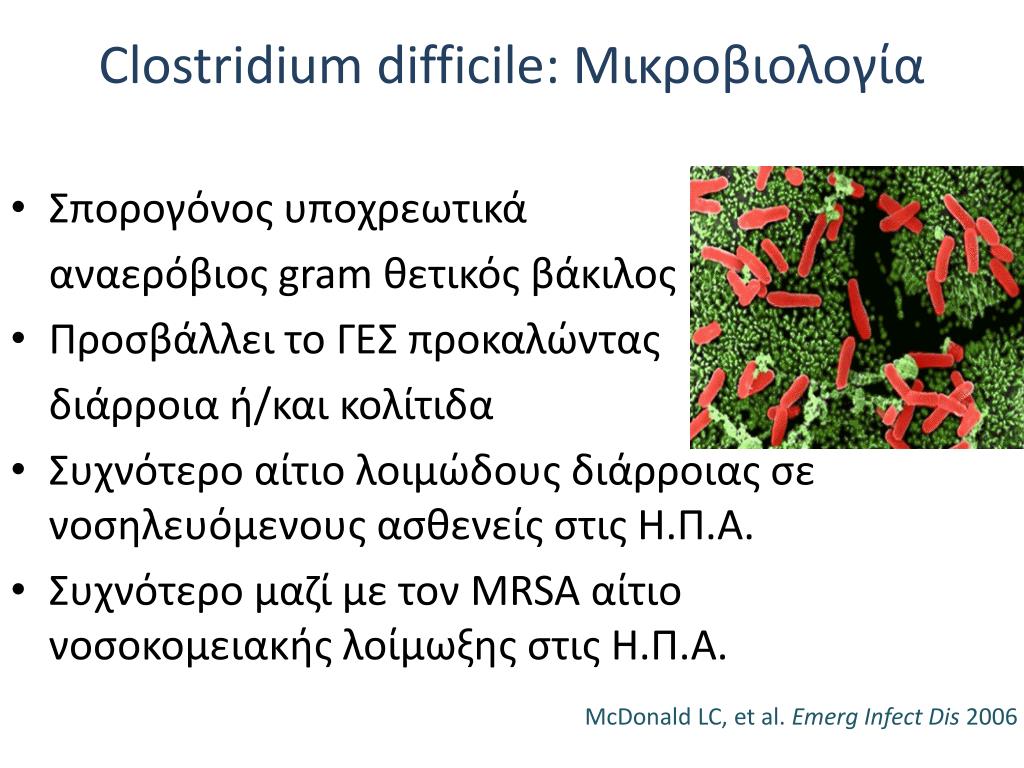 Clostridium difficile: Μικροβιολογία

• Σπορογόνος υποχρεωτικά αναερόβιος gram θετικός βάκιλος
• Προσβάλλει το ΓΕΣ προκαλώντας διάρροια ή/και κολίτιδα
• Συχνότερο αίτιο λοιμώδους διάρροιας σε νοσηλευόμενους ασθενείς στις Η.Π.Α.
• Συχνότερο μαζί με τον MRSA αίτιο νοσοκομειακής λοίμωξης στις Η.Π.Α.

McDonald LC, et al. Emerg Infect Dis 2006